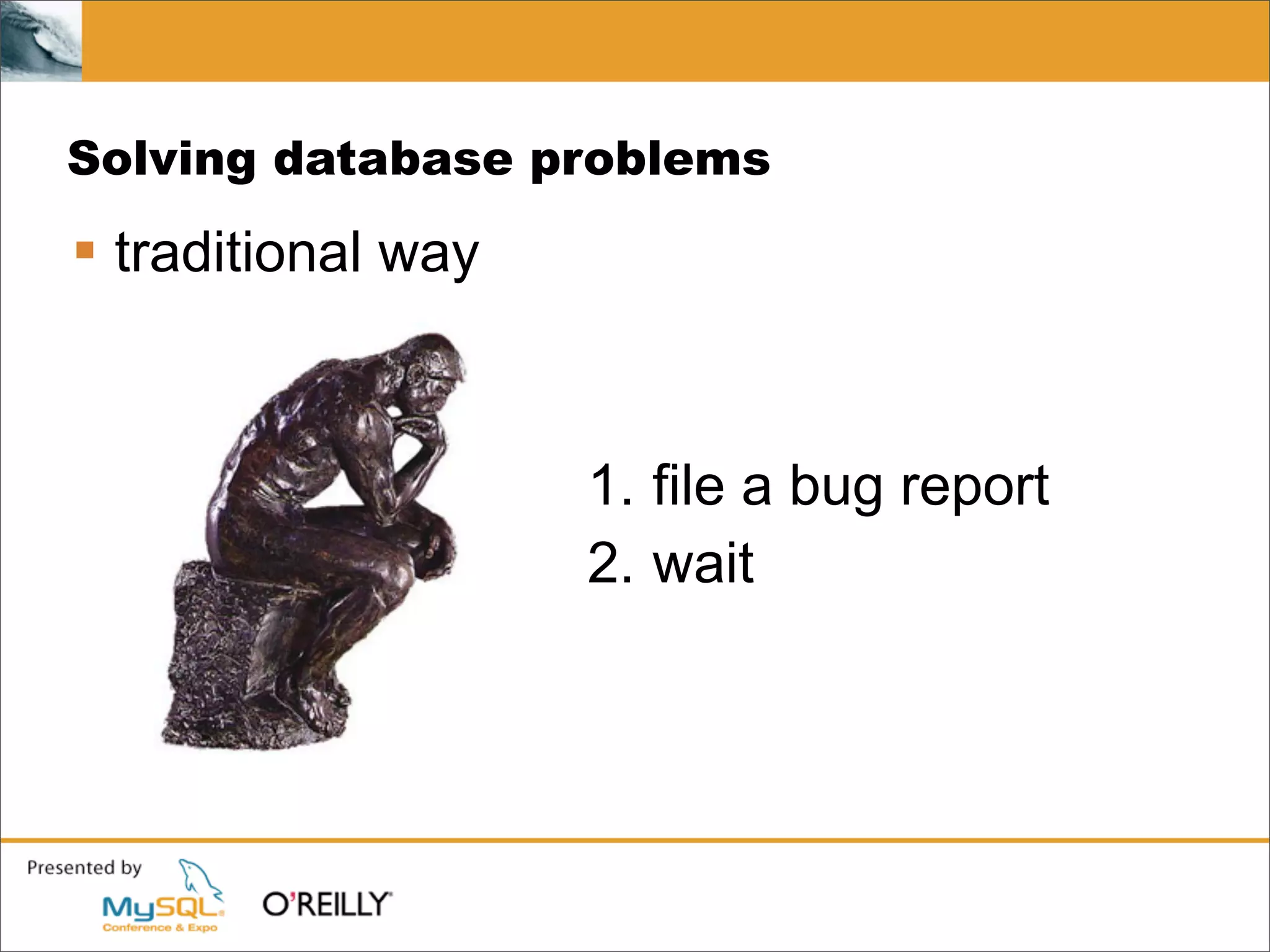 Solving database problems

▪ traditional way

1. file a bug report
2. wait

Presented by

MySQL
Conference & Expo

O'REILLY